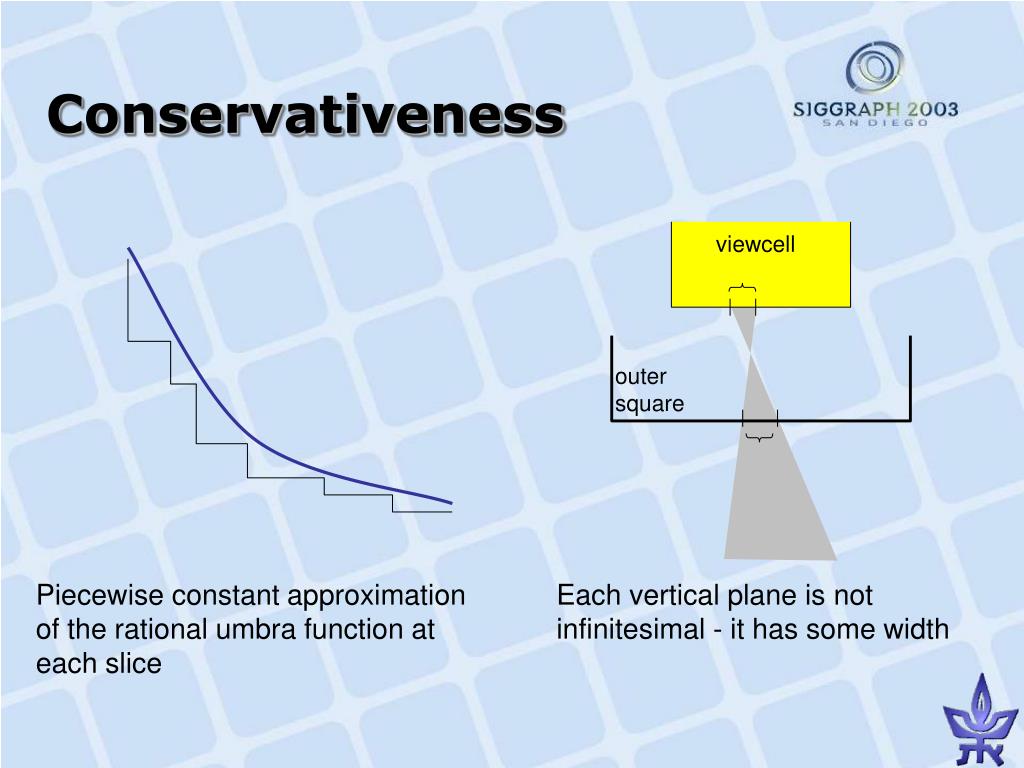 Conservativeness

SIGGRAPH 2003
SAN DIEGO

viewcell

outer square

Piecewise constant approximation of the rational umbra function at each slice

Each vertical plane is not infinitesimal - it has some width